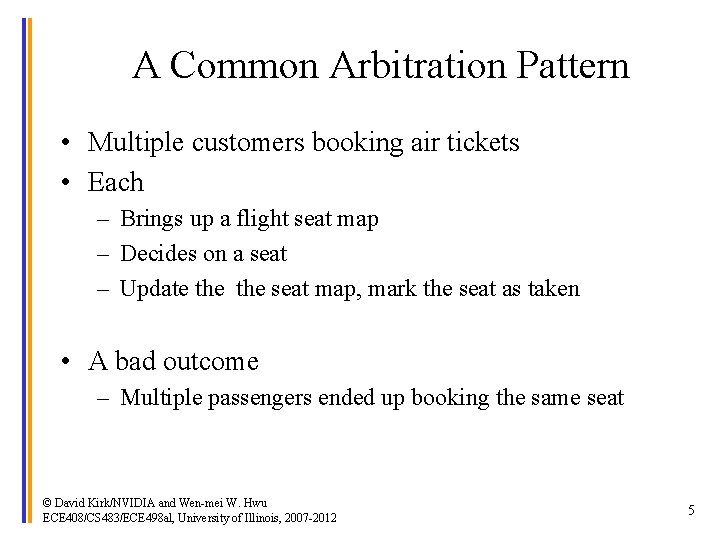 A Common Arbitration Pattern

• Multiple customers booking air tickets
• Each
– Brings up a flight seat map
– Decides on a seat
– Update the the seat map, mark the seat as taken

• A bad outcome
– Multiple passengers ended up booking the same seat

© David Kirk/NVIDIA and Wen-mei W. Hwu
ECE408/CS483/ECE498al, University of Illinois, 2007-2012

5